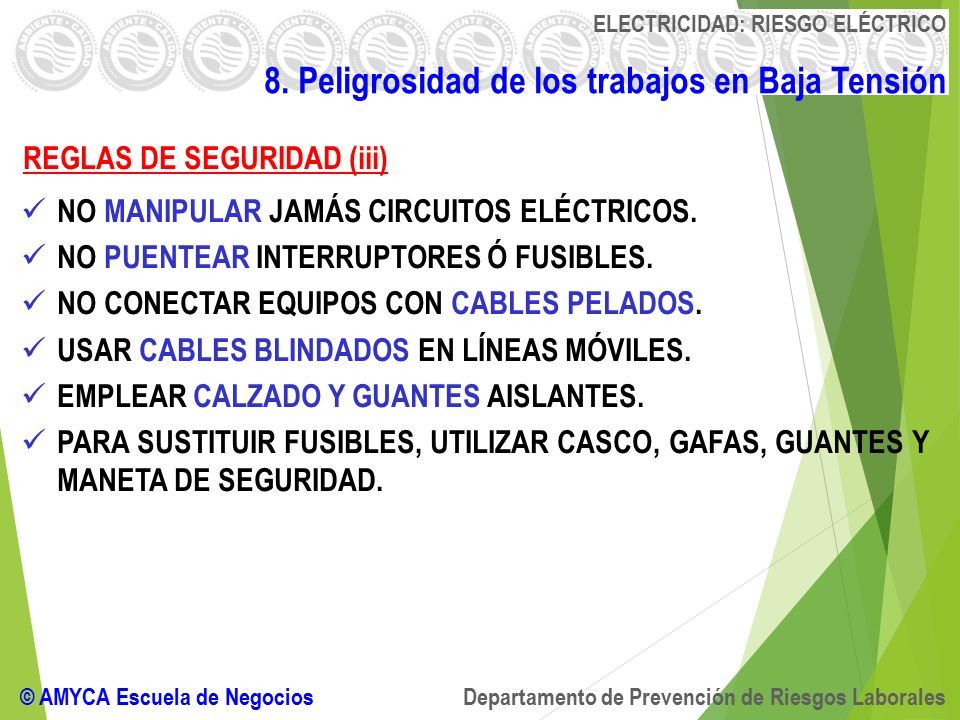 ELECTRICIDAD: RIESGO ELÉCTRICO

8. Peligrosidad de los trabajos en Baja Tensión

REGLAS DE SEGURIDAD (iii)

✓ NO MANIPULAR JAMÁS CIRCUITOS ELÉCTRICOS.
✓ NO PUENTEAR INTERRUPTORES Ó FUSIBLES.
✓ NO CONECTAR EQUIPOS CON CABLES PELADOS.
✓ USAR CABLES BLINDADOS EN LÍNEAS MÓVILES.
✓ EMPLEAR CALZADO Y GUANTES AISLANTES.
✓ PARA SUSTITUIR FUSIBLES, UTILIZAR CASCO, GAFAS, GUANTES Y MANETA DE SEGURIDAD.

© AMYCA Escuela de Negocios

Departamento de Prevención de Riesgos Laborales